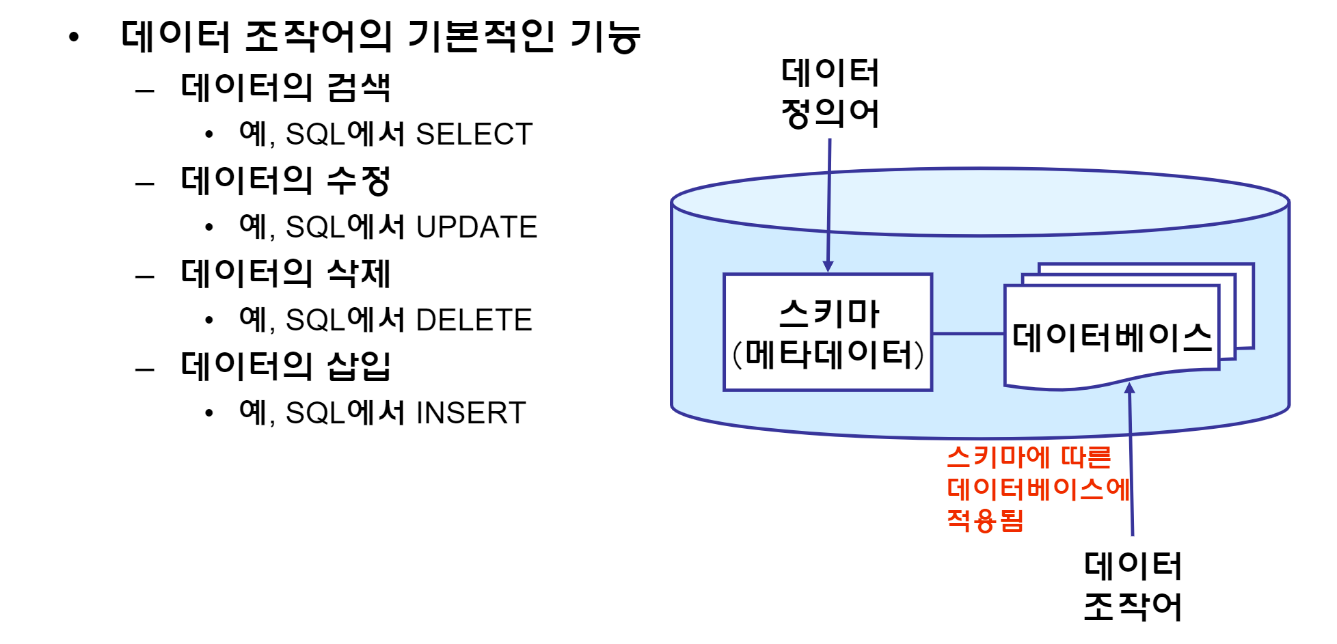 • 데이터 조작어의 기본적인 기능
– 데이터의 검색
• 예, SQL에서 SELECT
– 데이터의 수정
• 예, SQL에서 UPDATE
– 데이터의 삭제
• 예, SQL에서 DELETE
– 데이터의 삽입
• 예, SQL에서 INSERT

데이터
정의어

스키마
(메타데이터)

데이터베이스

스키마에 따른
데이터베이스에
적용됨

데이터
조작어